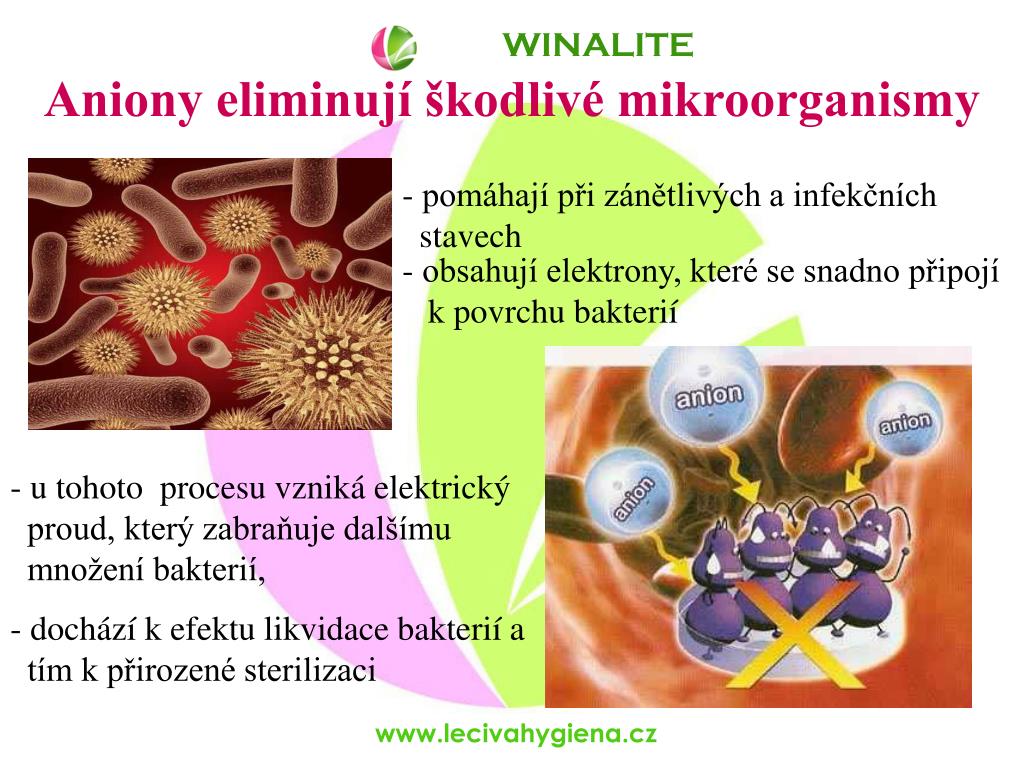 WINALITE

Aniony eliminují škodlivé mikroorganismy

- pomáhají při zánětlivých a infekčních stavech
- obsahují elektrony, které se snadno připojí k povrchu bakterií

anion
anion
anion

- u tohoto procesu vzniká elektrický proud, který zabraňuje dalšímu množení bakterií,

- dochází k efektu likvidace bakterií a tím k přirozené sterilizaci

www.lecivahygiena.cz